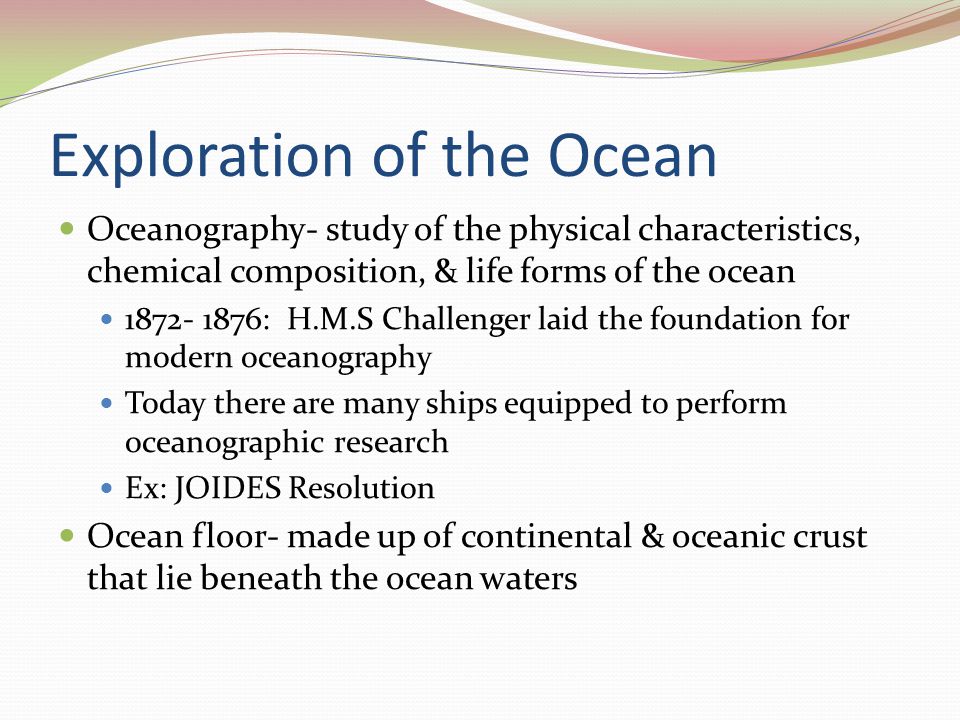 Exploration of the Ocean

Oceanography- study of the physical characteristics, chemical composition, & life forms of the ocean

1872- 1876: H.M.S Challenger laid the foundation for modern oceanography

Today there are many ships equipped to perform oceanographic research

Ex: JOIDES Resolution

Ocean floor- made up of continental & oceanic crust that lie beneath the ocean waters